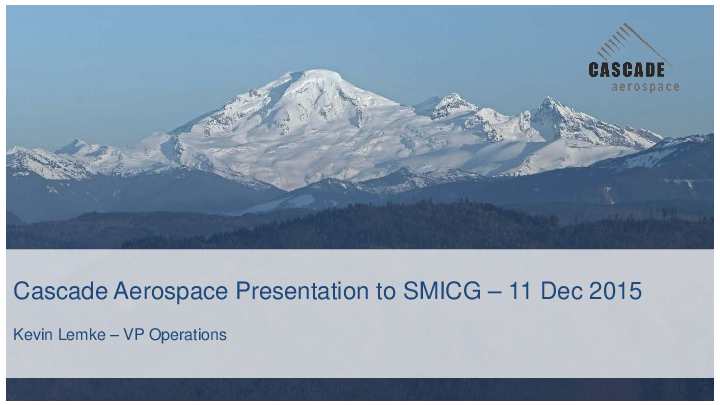 CASCADE
aerospace

Cascade Aerospace Presentation to SMICG – 11 Dec 2015

Kevin Lemke – VP Operations